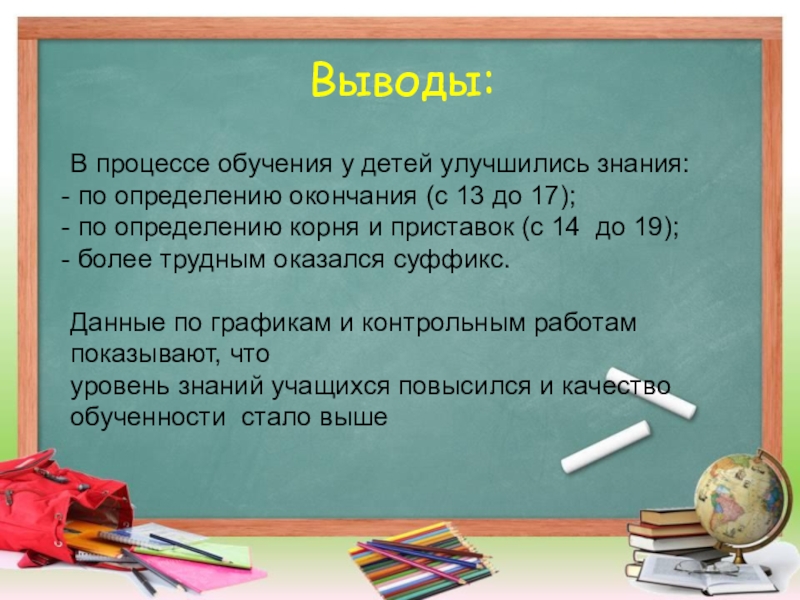 Выводы:

В процессе обучения у детей улучшились знания:
- по определению окончания (с 13 до 17);
- по определению корня и приставок (с 14 до 19);
- более трудным оказался суффикс.

Данные по графикам и контрольным работам показывают, что
уровень знаний учащихся повысился и качество обученности стало выше